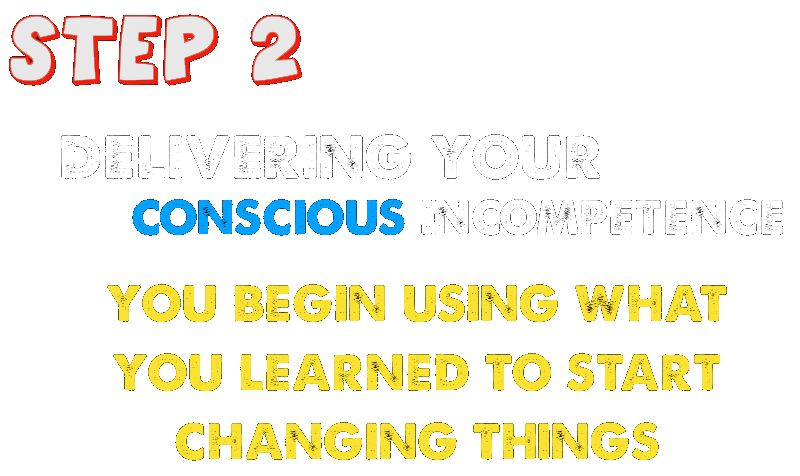 STEP 2

DELIVERING YOUR CONSCIOUS INCOMPETENCE

YOU BEGIN USING WHAT YOU LEARNED TO START CHANGING THINGS